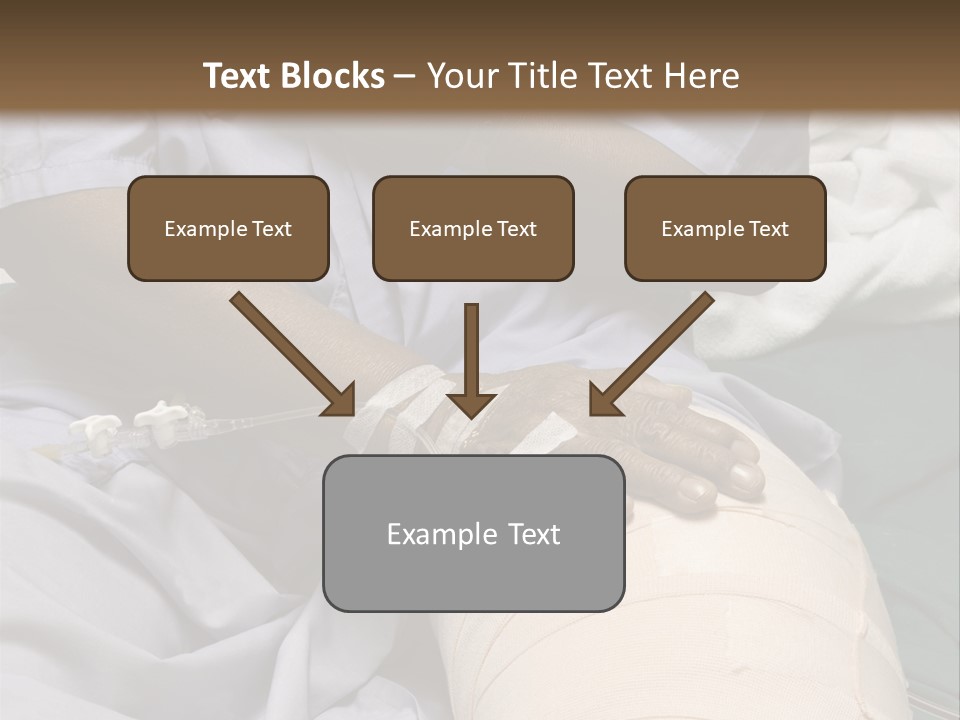 Text Blocks – Your Title Text Here

Example Text

Example Text

Example Text

Example Text